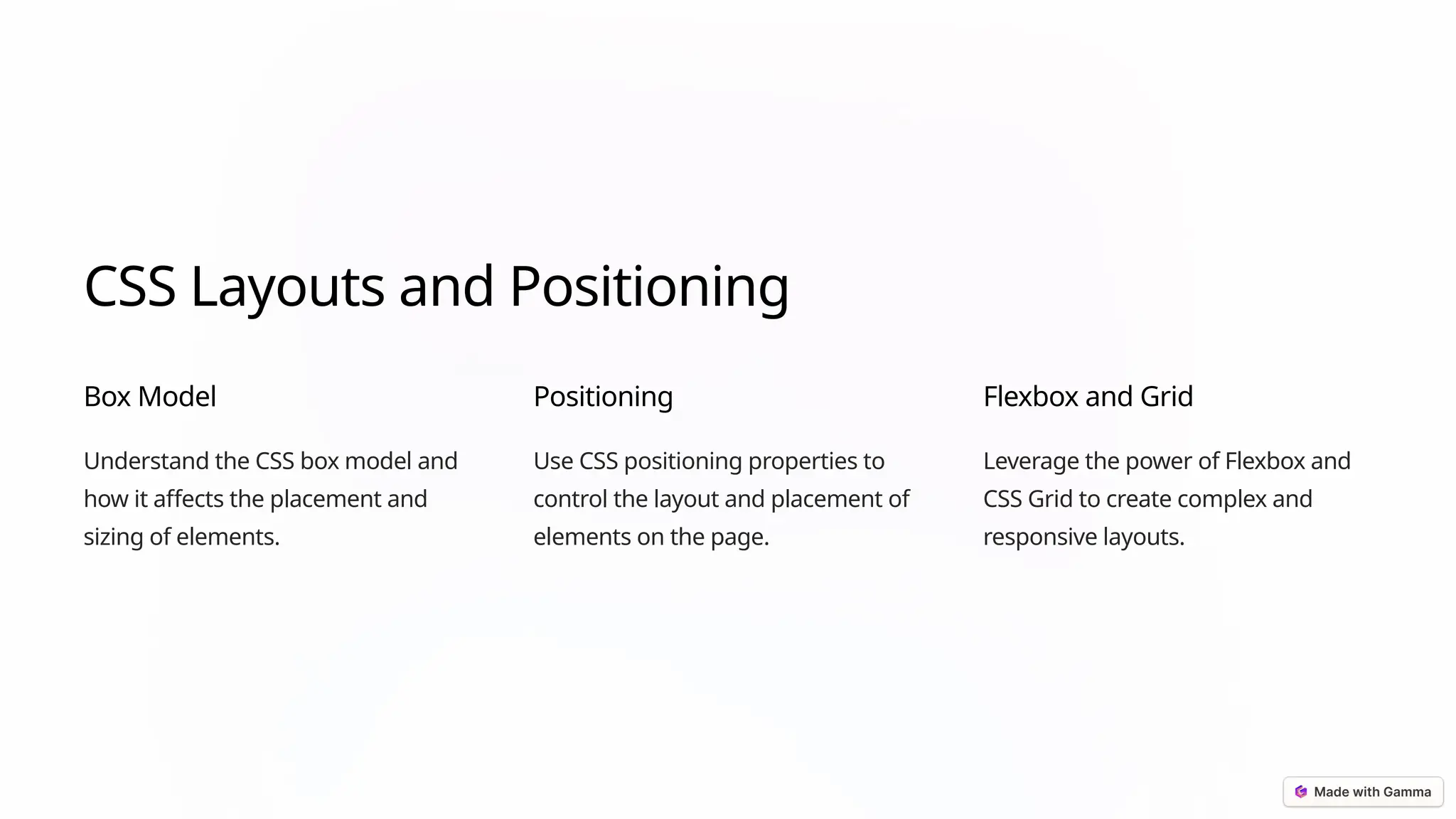 CSS Layouts and Positioning

Box Model

Understand the CSS box model and how it affects the placement and sizing of elements.

Positioning

Use CSS positioning properties to control the layout and placement of elements on the page.

Flexbox and Grid

Leverage the power of Flexbox and CSS Grid to create complex and responsive layouts.

Made with Gamma